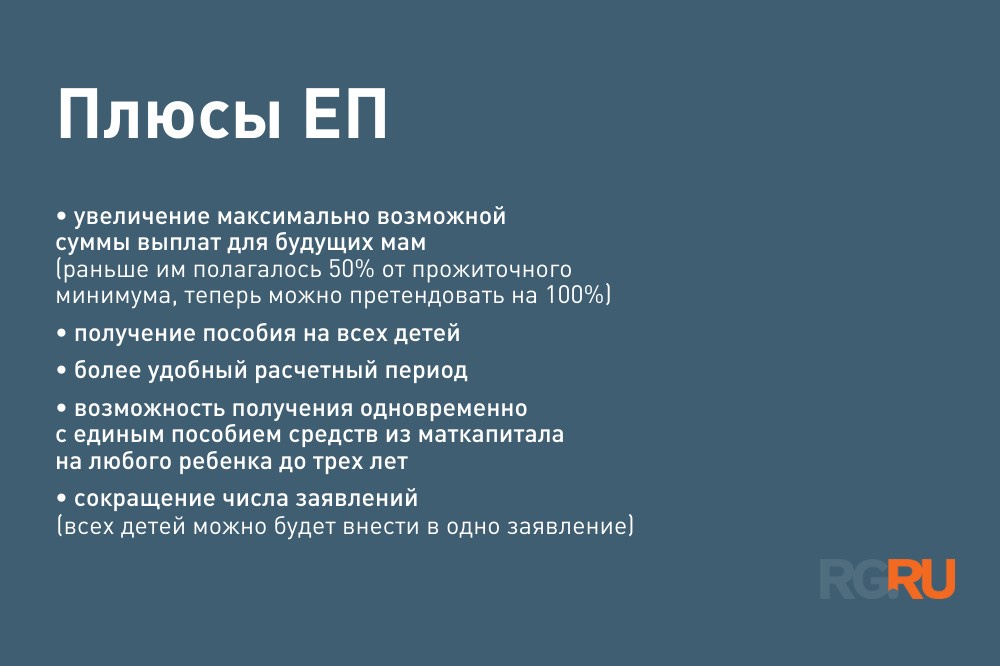 Плюсы ЕП

• увеличение максимально возможной суммы выплат для будущих мам (раньше им полагалось 50% от прожиточного минимума, теперь можно претендовать на 100%)

• получение пособия на всех детей

• более удобный расчетный период

• возможность получения одновременно с единым пособием средств из маткапитала на любого ребенка до трех лет

• сокращение числа заявлений (всех детей можно будет внести в одно заявление)

RG.RU